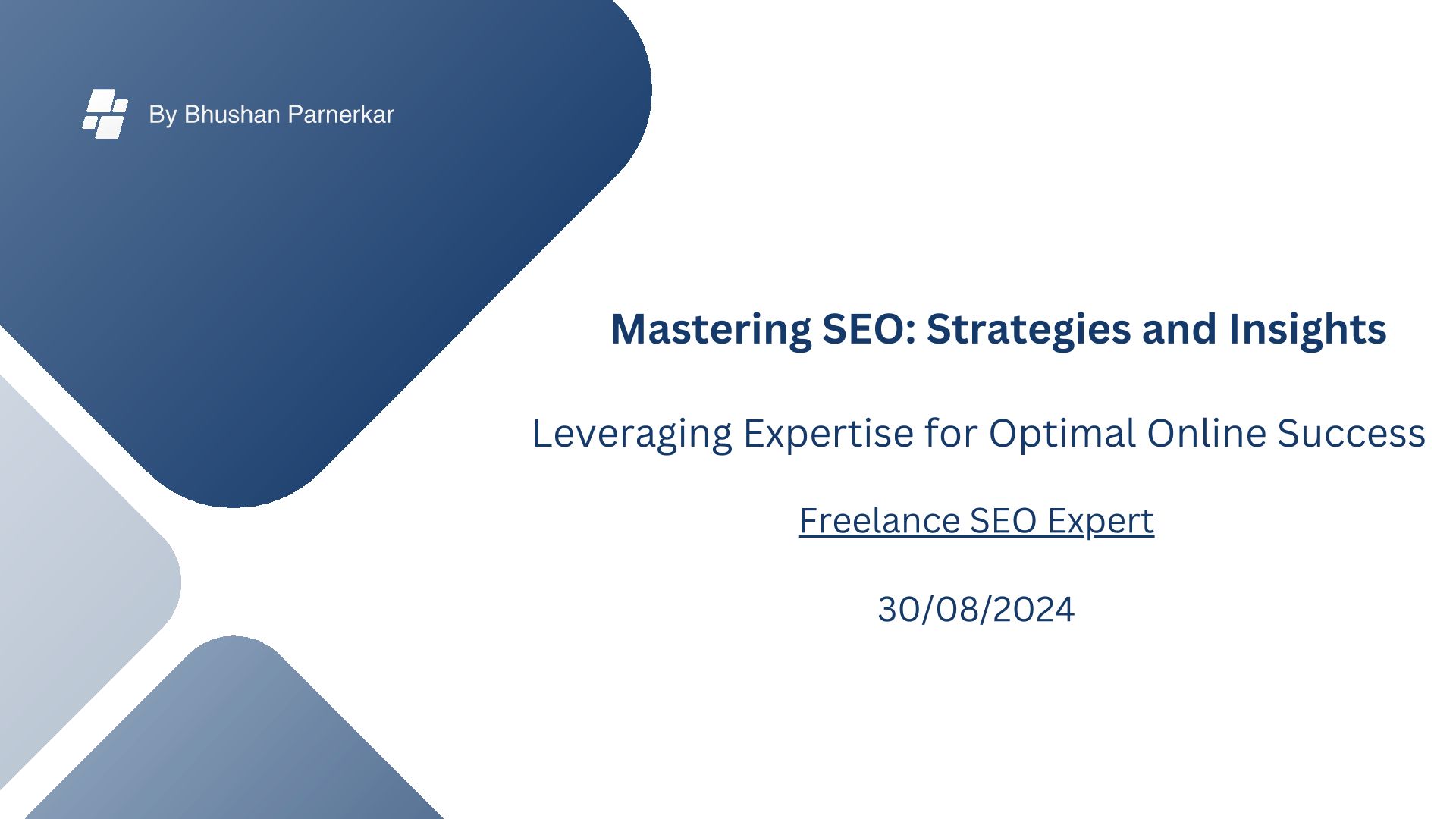 By Bhushan Parnerkar

Mastering SEO: Strategies and Insights

Leveraging Expertise for Optimal Online Success

Freelance SEO Expert

30/08/2024